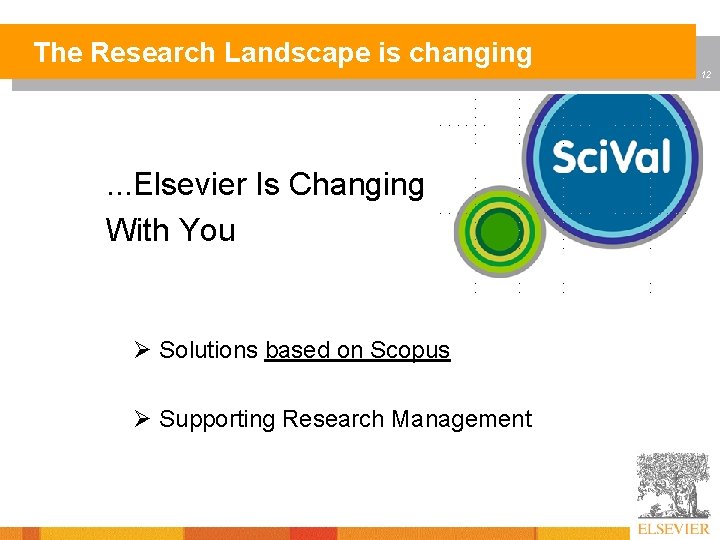 The Research Landscape is changing

12

SciVal

...Elsevier Is Changing With You

➢ Solutions based on Scopus

➢ Supporting Research Management

ELSEVIER